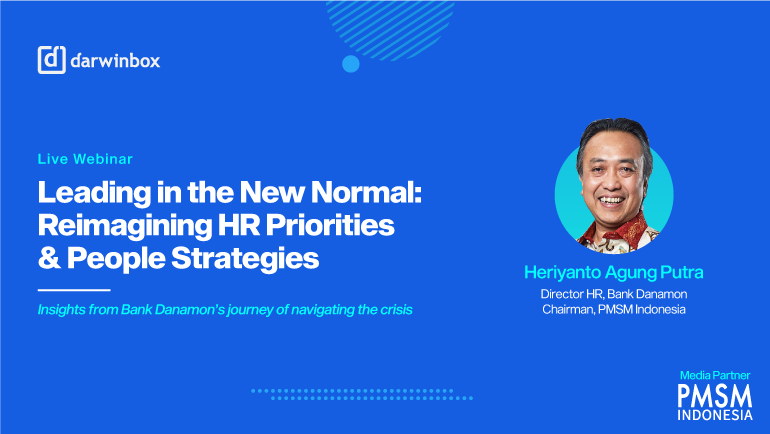 darwinbox

Live Webinar

Leading in the New Normal: Reimagining HR Priorities & People Strategies

Insights from Bank Danamon's journey of navigating the crisis

Heriyanto Agung Putra

Director HR, Bank Danamon
Chairman, PMSM Indonesia

Media Partner
PMSM
INDONESIA